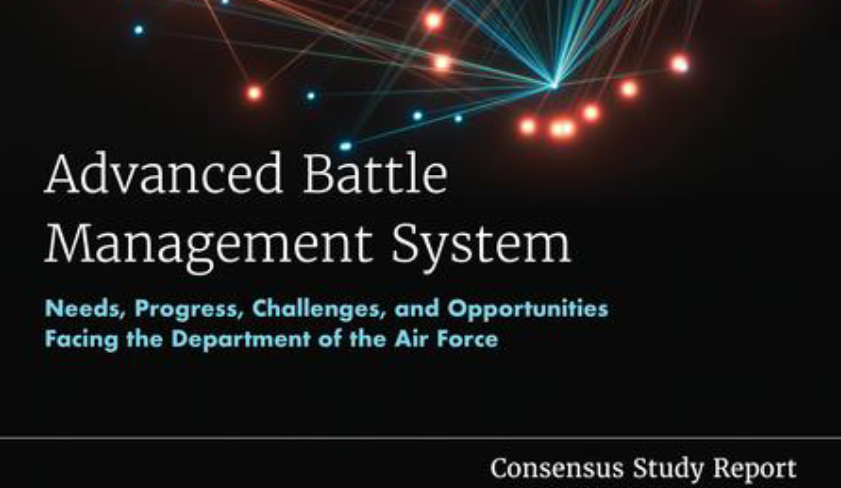 Advanced Battle Management System

Needs, Progress, Challenges, and Opportunities Facing the Department of the Air Force

Consensus Study Report